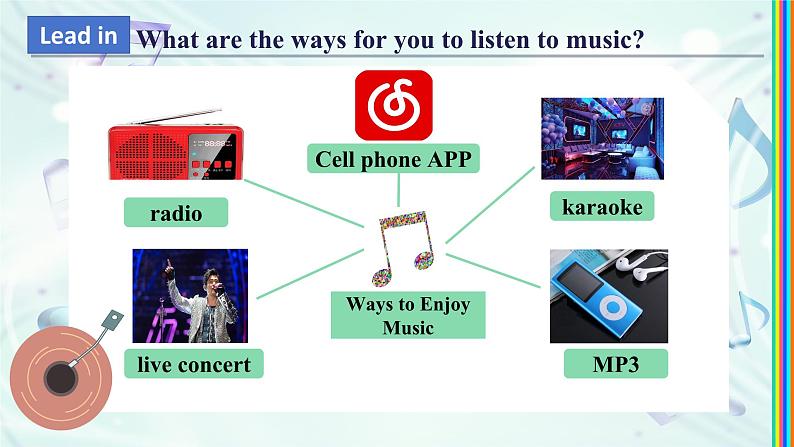 Lead in What are the ways for you to listen to music?

Cell phone APP

radio

karaoke

Ways to Enjoy Music

live concert

MP3